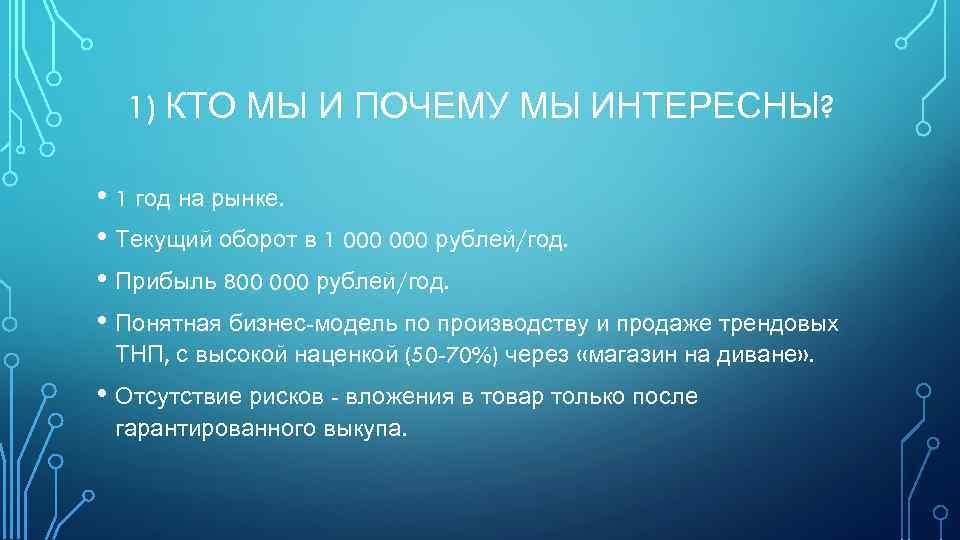 1) КТО МЫ И ПОЧЕМУ МЫ ИНТЕРЕСНЫ?

• 1 год на рынке.
• Текущий оборот в 1 000 000 рублей/год.
• Прибыль 800 000 рублей/год.
• Понятная бизнес-модель по производству и продаже трендовых ТНП, с высокой наценкой (50-70%) через «магазин на диване».
• Отсутствие рисков - вложения в товар только после гарантированного выкупа.